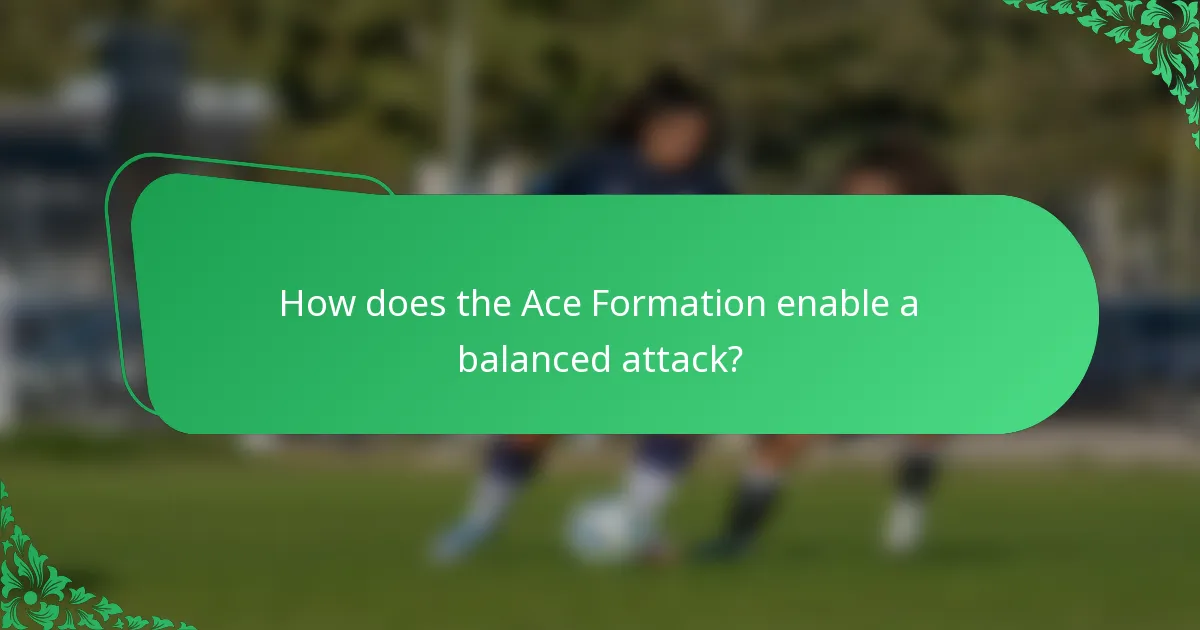 How does the Ace Formation enable a balanced attack?